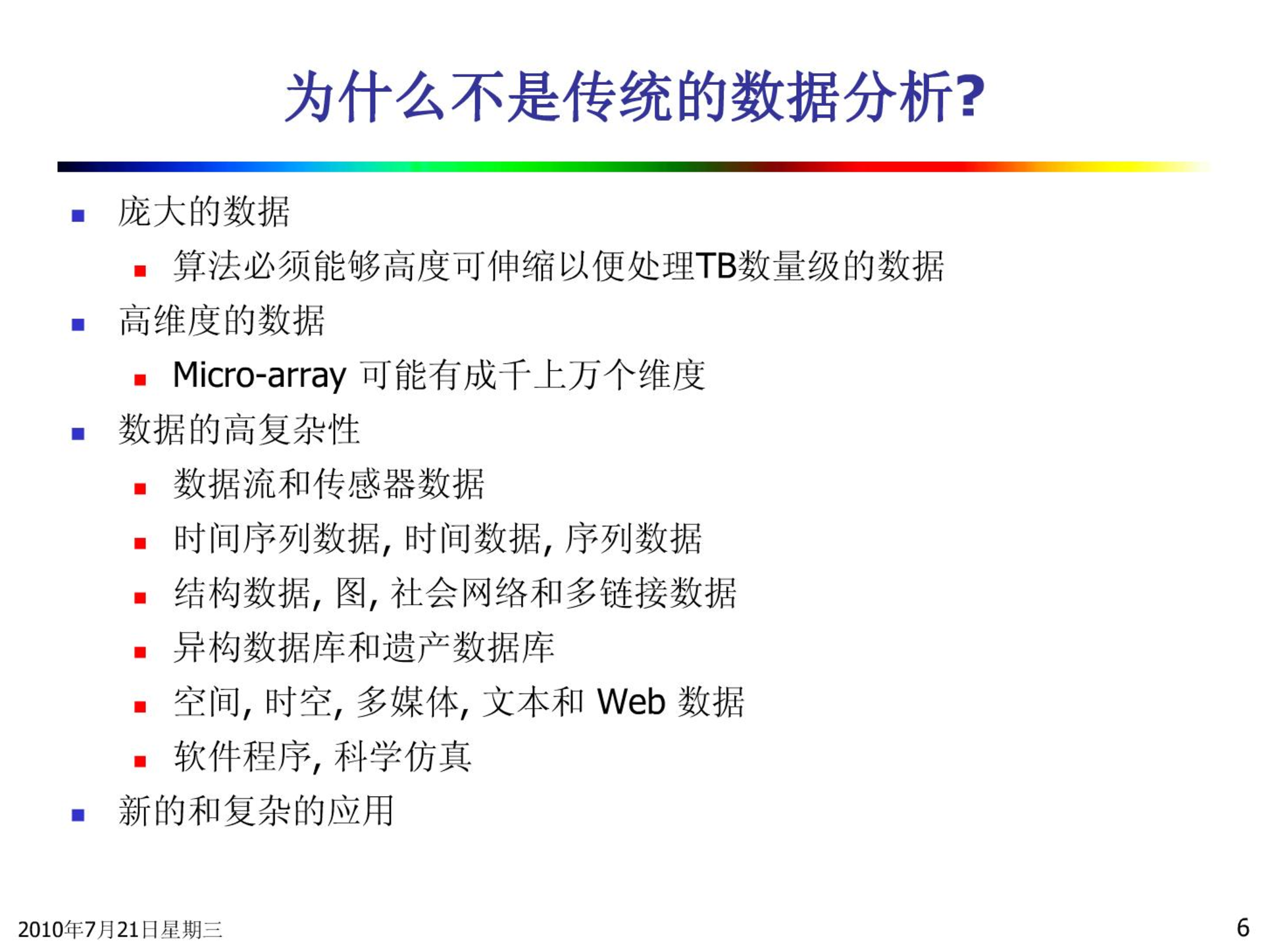 为什么不是传统的数据分析?

- 庞大的数据
  - 算法必须能够高度可伸缩以便处理TB数量级的数据
- 高维度的数据
  - Micro-array 可能有成千上万个维度
- 数据的高复杂性
  - 数据流和传感器数据
  - 时间序列数据, 时间数据, 序列数据
  - 结构数据, 图, 社会网络和多链接数据
  - 异构数据库和遗产数据库
  - 空间, 时空, 多媒体, 文本和 Web 数据
  - 软件程序, 科学仿真
- 新的和复杂的应用

2010年7月21日星期三

6